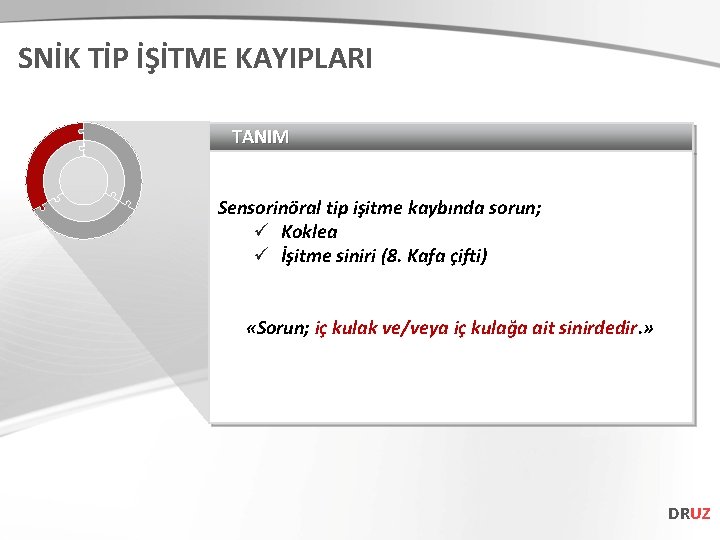 SNİK TİP İŞİTME KAYIPLARI

TANIM

Sensorinöral tip işitme kaybında sorun;
✓ Koklea
✓ İşitme siniri (8. Kafa çifti)

«Sorun; iç kulak ve/veya iç kulağa ait sinirdedir.»

DRUZ